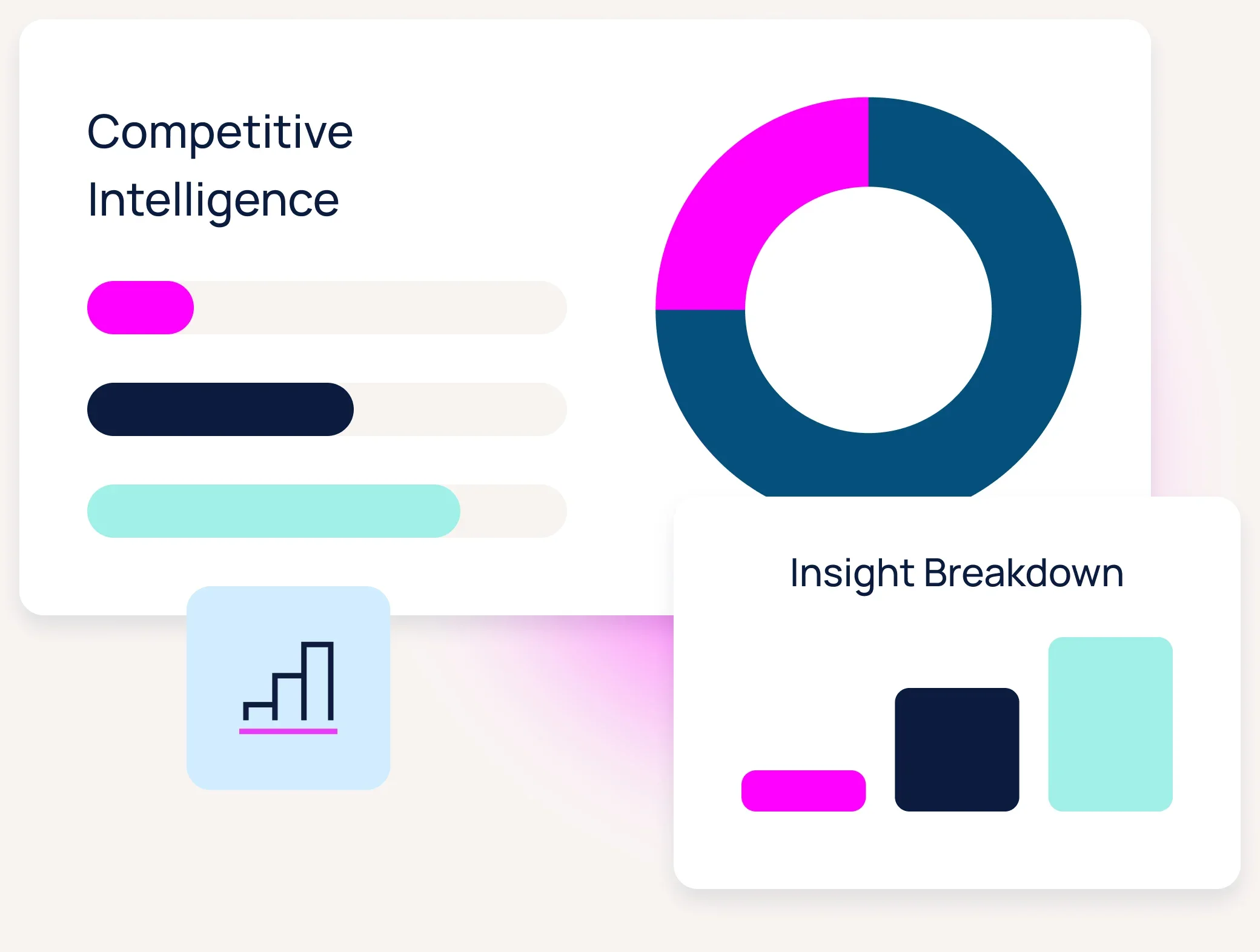 Competitive Intelligence

Insight Breakdown